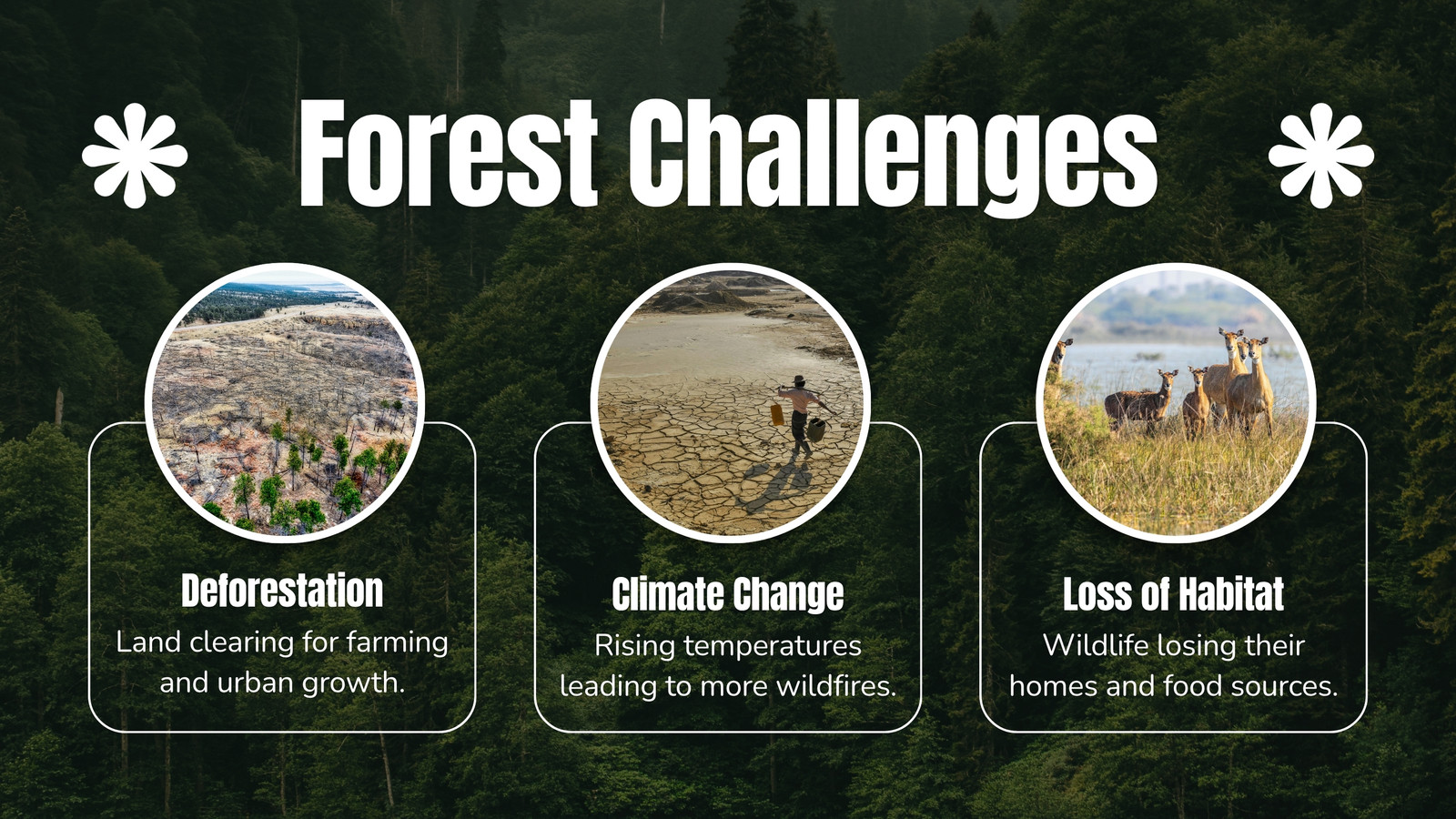 Forest Challenges

Deforestation
Land clearing for farming and urban growth.

Climate Change
Rising temperatures leading to more wildfires.

Loss of Habitat
Wildlife losing their homes and food sources.